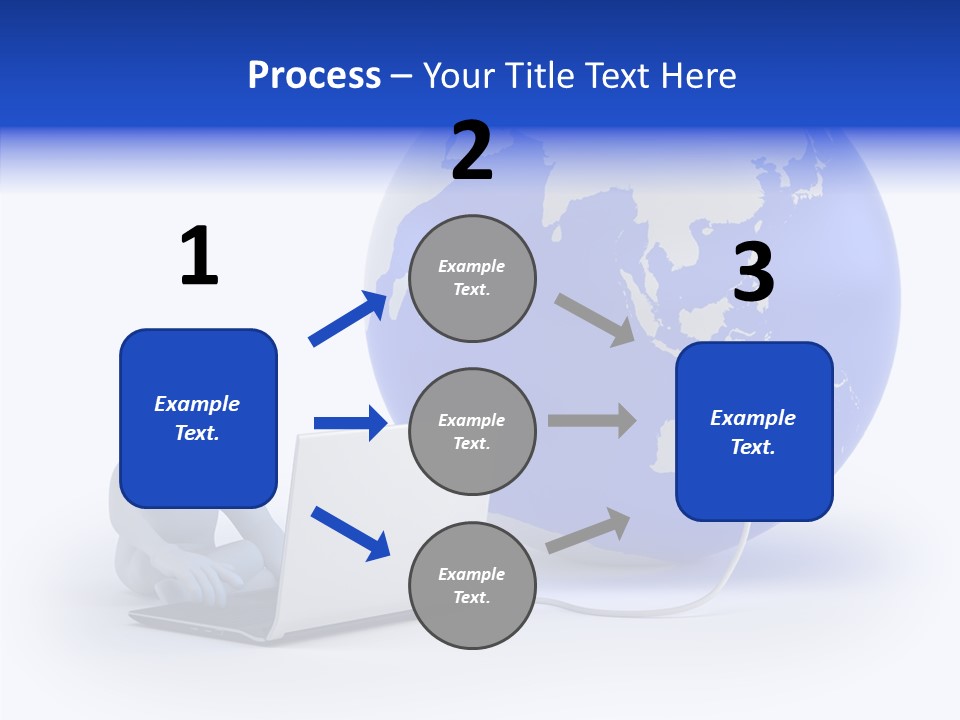 Process – Your Title Text Here

1

Example Text.

2

Example Text.

Example Text.

Example Text.

3

Example Text.